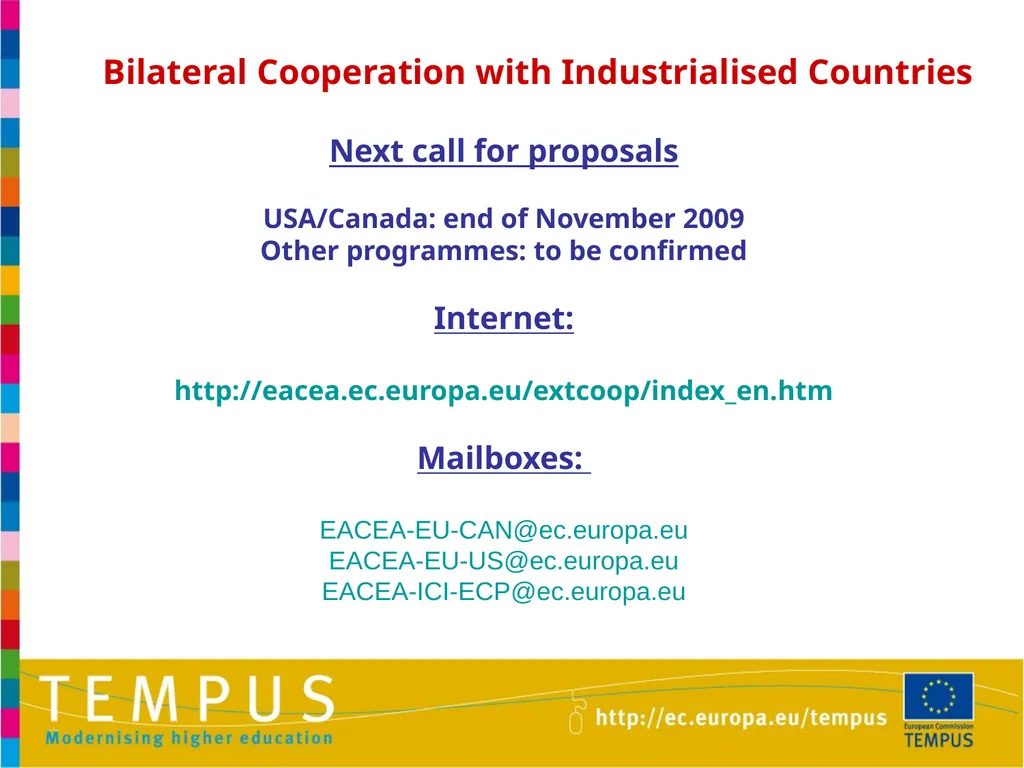 Bilateral Cooperation with Industrialised Countries

Next call for proposals

USA/Canada: end of November 2009
Other programmes: to be confirmed

Internet:

http://eacea.ec.europa.eu/extcoop/index_en.htm

Mailboxes:

EACEA-EU-CAN@ec.europa.eu
EACEA-EU-US@ec.europa.eu
EACEA-ICI-ECP@ec.europa.eu

TEMPUS
Modernising higher education

http://ec.europa.eu/tempus

European Commission
TEMPUS